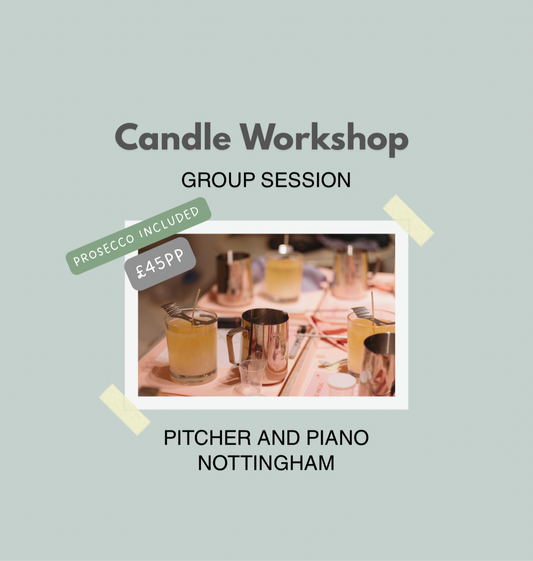 Candle Workshop

GROUP SESSION

PROSECCO INCLUDED

£45PP

PITCHER AND PIANO
NOTTINGHAM